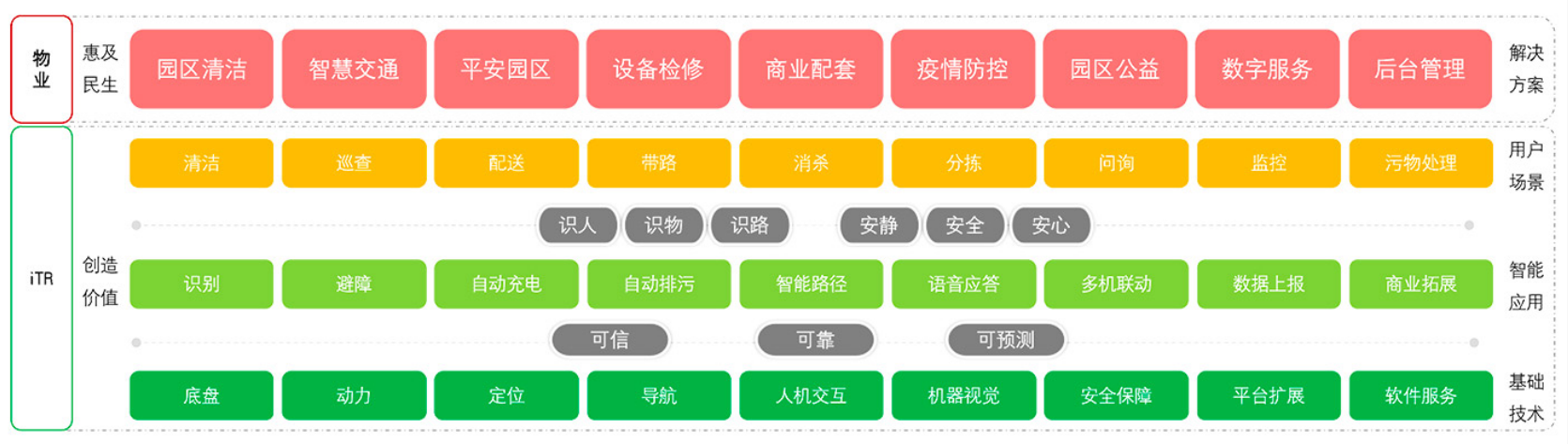 物业

惠及民生

园区清洁 智慧交通 平安园区 设备检修 商业配套 疫情防控 园区公益 数字服务 后台管理

解决方案

iTR

创造价值

清洁 巡查 配送 带路 消杀 分拣 问询 监控 污物处理

用户场景

识人 识物 识路 安静 安全 安心

识别 避障 自动充电 自动排污 智能路径 语音应答 多机联动 数据上报 商业拓展

智能应用

可信 可靠 可预测

底盘 动力 定位 导航 人机交互 机器视觉 安全保障 平台扩展 软件服务

基础技术